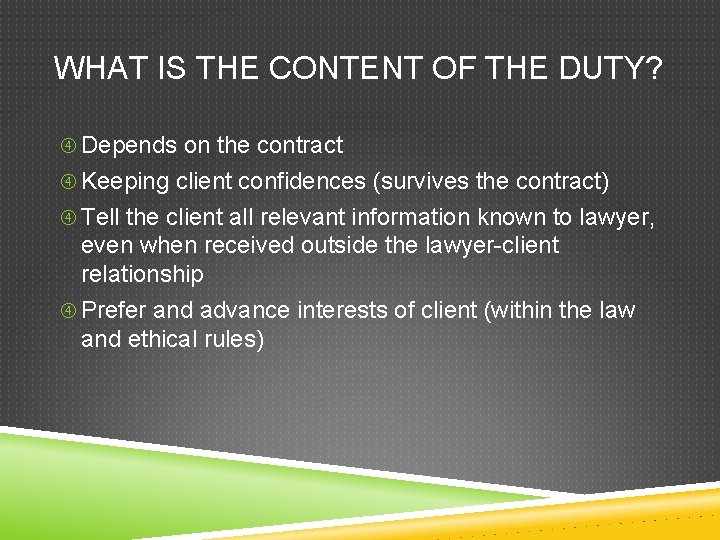 WHAT IS THE CONTENT OF THE DUTY?

④ Depends on the contract

④ Keeping client confidences (survives the contract)

④ Tell the client all relevant information known to lawyer, even when received outside the lawyer-client relationship

④ Prefer and advance interests of client (within the law and ethical rules)